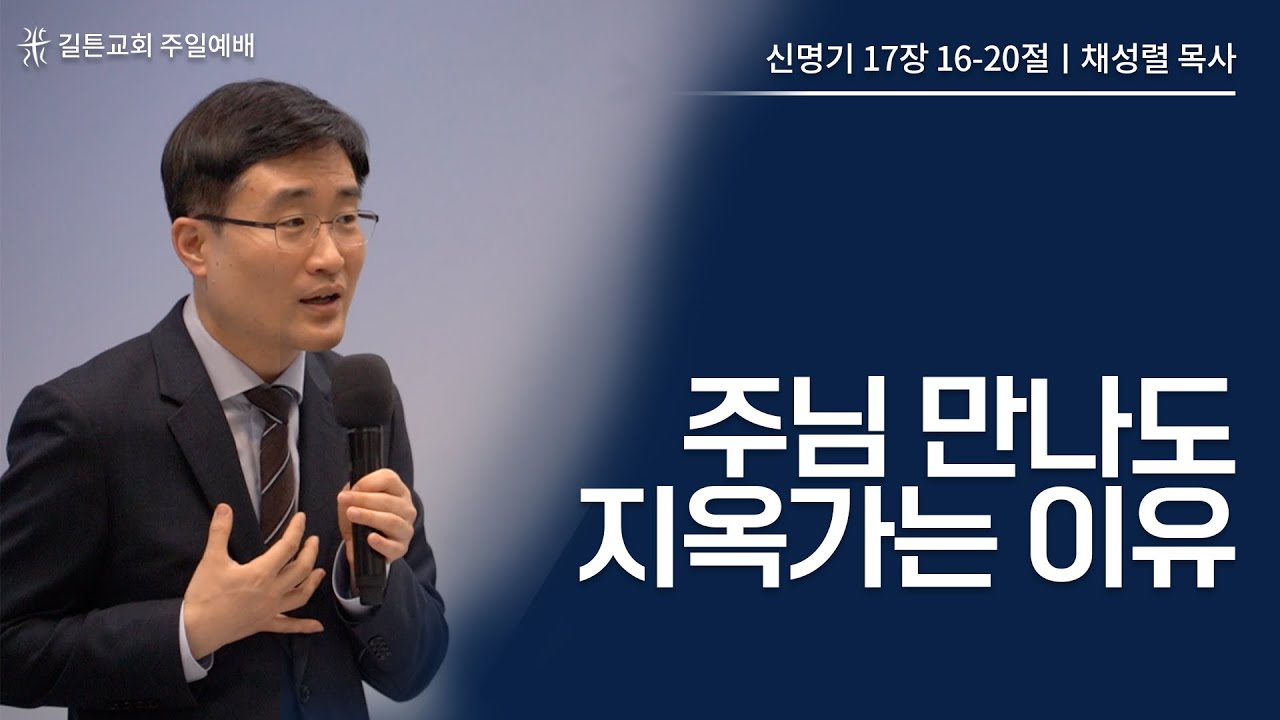 길튼교회 주일예배

신명기 17장 16-20절 | 채성렬 목사

주님 만나도
지옥가는 이유